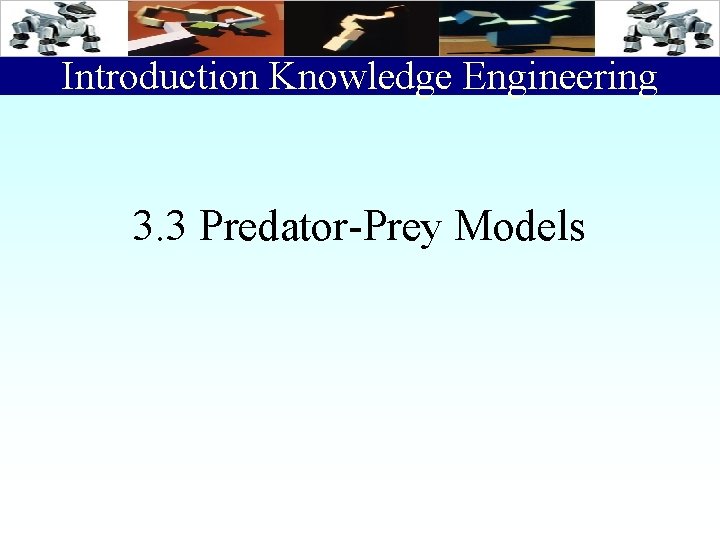 Introduction Knowledge Engineering

3.3 Predator-Prey Models